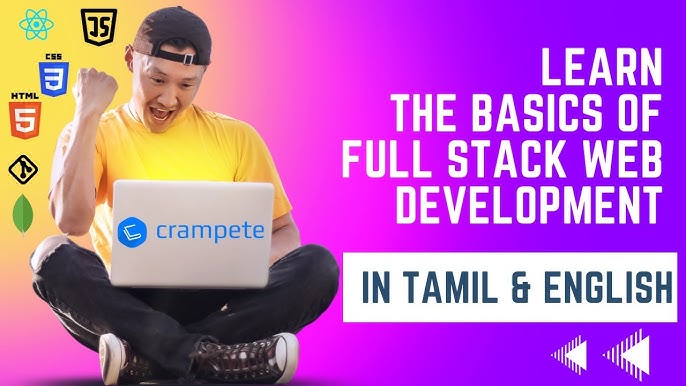 JS

CSS

3

HTML

5

crampete

LEARN THE BASICS OF FULL STACK WEB DEVELOPMENT

IN TAMIL & ENGLISH